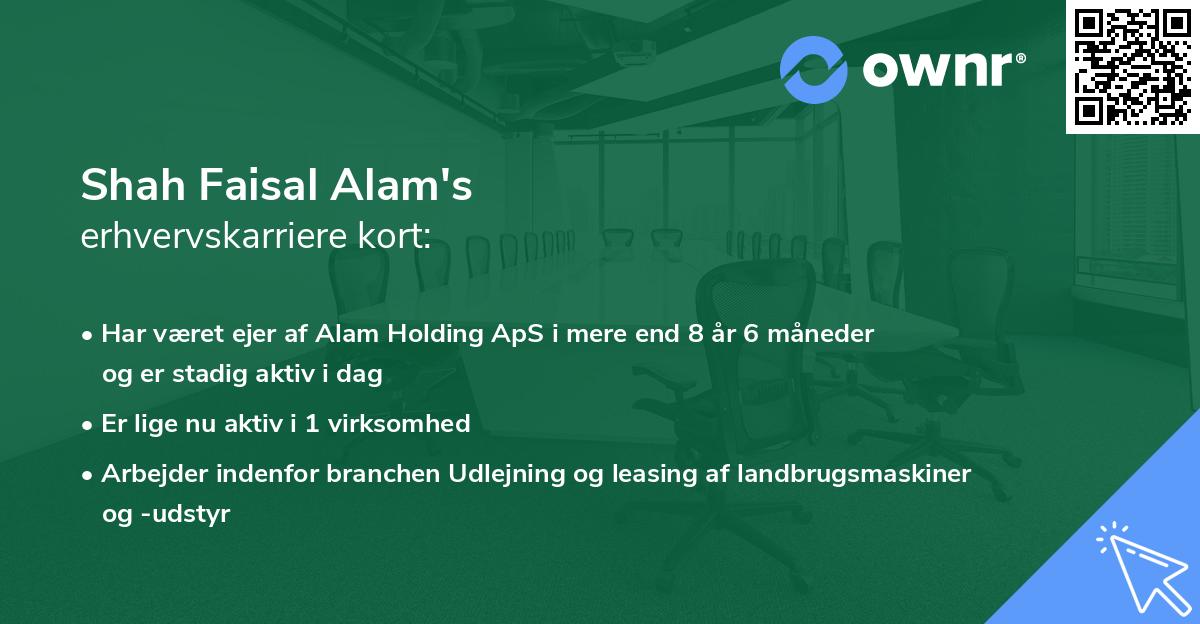 ownr®

Shah Faisal Alam's
erhvervskarriere kort:

• Har været ejer af Alam Holding ApS i mere end 8 år 6 måneder og er stadig aktiv i dag

• Er lige nu aktiv i 1 virksomhed

• Arbejder indenfor branchen Udlejning og leasing af landbrugsmaskiner og -udstyr